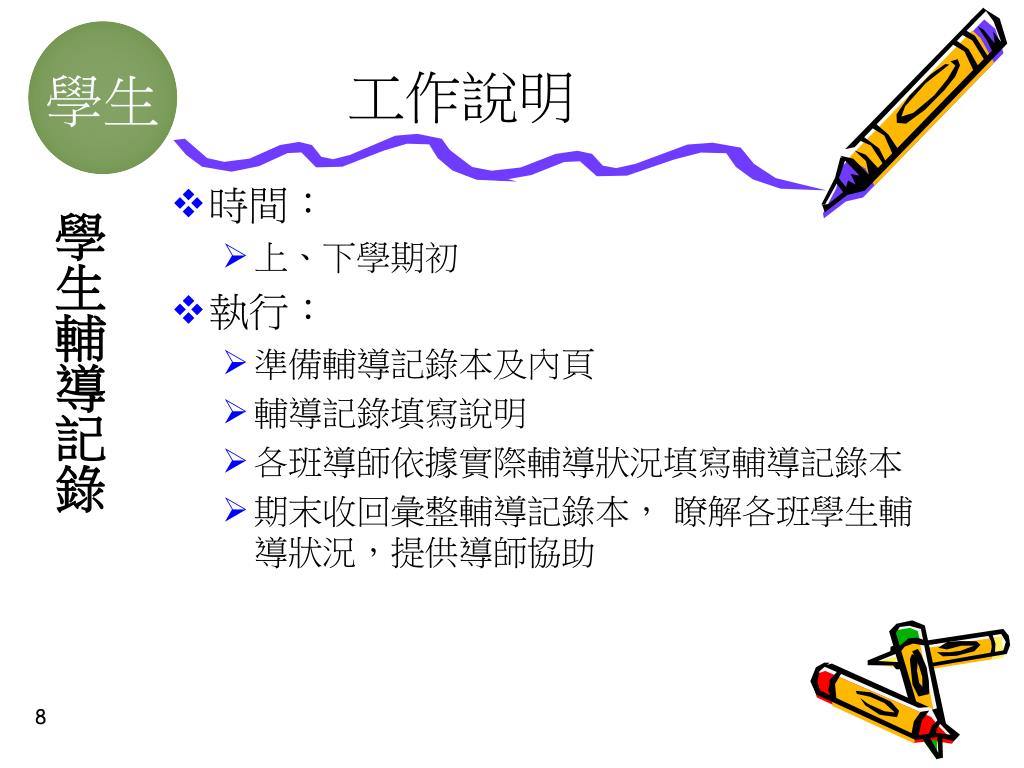 學生

工作說明

學生輔導記錄

❖時間：
➢上、下學期初
❖執行：
➢準備輔導記錄本及內頁
➢輔導記錄填寫說明
➢各班導師依據實際輔導狀況填寫輔導記錄本
➢期末收回彙整輔導記錄本， 瞭解各班學生輔導狀況，提供導師協助

8